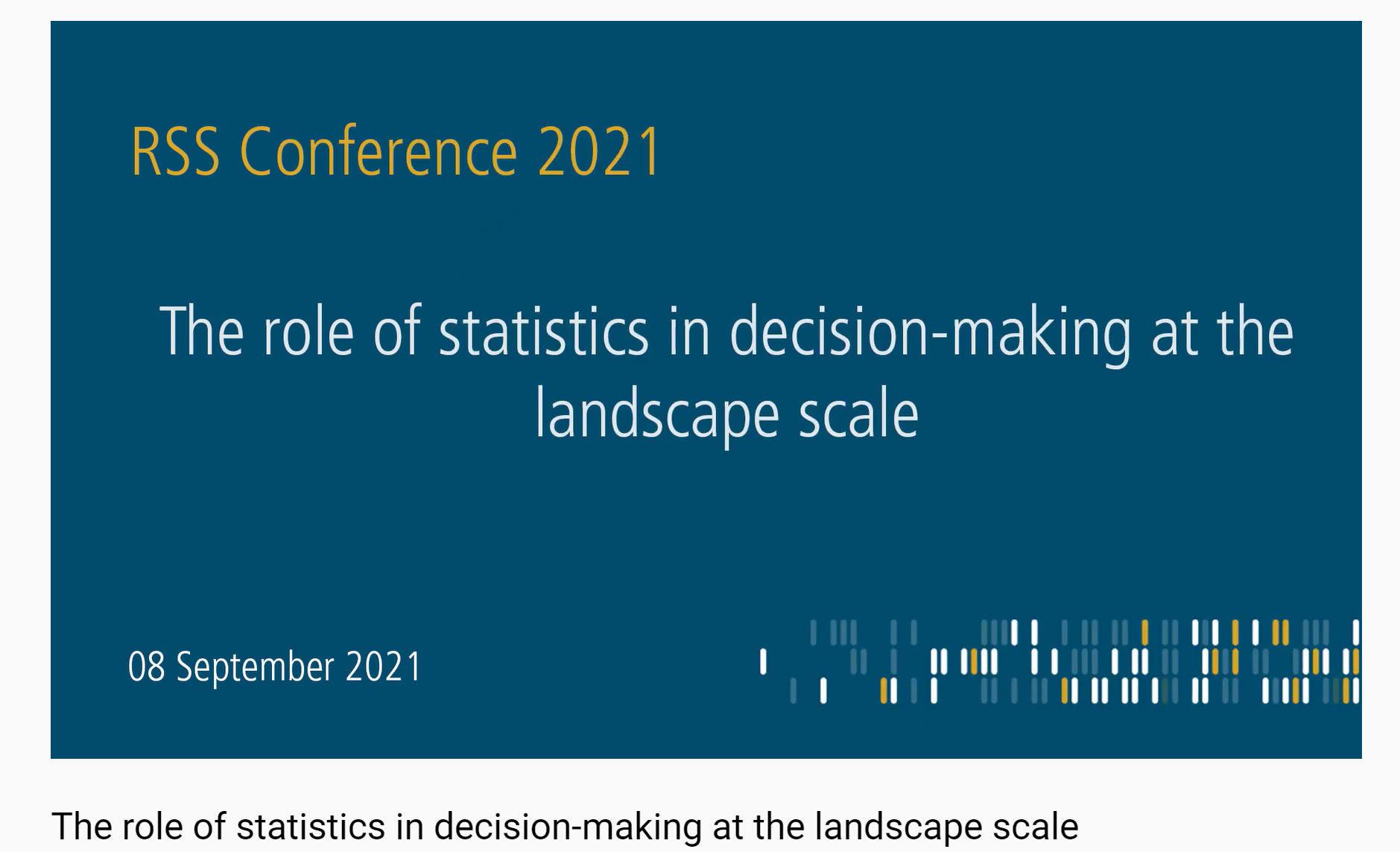 RSS Conference 2021

The role of statistics in decision-making at the landscape scale

08 September 2021

The role of statistics in decision-making at the landscape scale